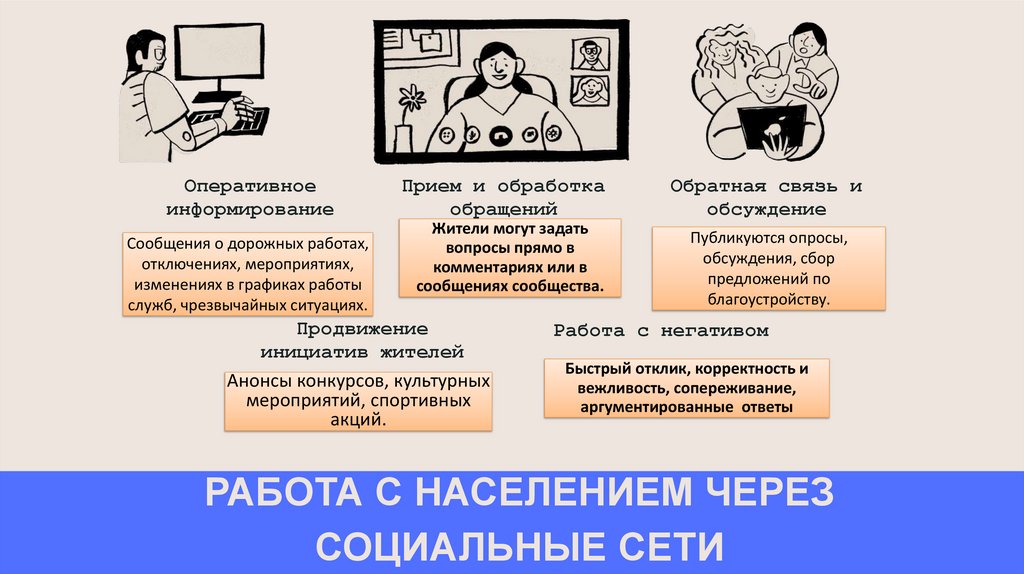 Оперативное информирование

Сообщения о дорожных работах, отключениях, мероприятиях, изменениях в графиках работы служб, чрезвычайных ситуациях.

Прием и обработка обращений

Жители могут задать вопросы прямо в комментариях или в сообщениях сообщества.

Обратная связь и обсуждение

Публикуются опросы, обсуждения, сбор предложений по благоустройству.

Продвижение инициатив жителей

Анонсы конкурсов, культурных мероприятий, спортивных акций.

Работа с негативом

Быстрый отклик, корректность и вежливость, сопереживание, аргументированные ответы

РАБОТА С НАСЕЛЕНИЕМ ЧЕРЕЗ СОЦИАЛЬНЫЕ СЕТИ